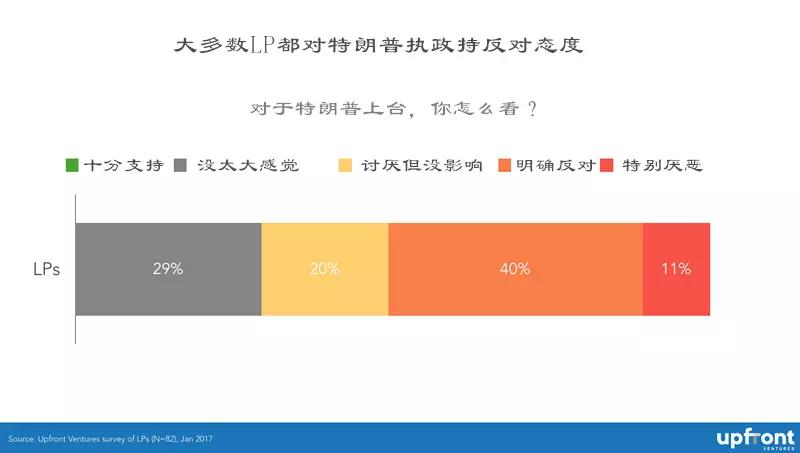 大多数LP都对特朗普执政持反对态度

对于特朗普上台，你怎么看？

十分支持 没太大感觉 讨厌但没影响 明确反对 特别厌恶

LPs 29% 20% 40% 11%

Source: Upfront Ventures survey of LPs (N=82), Jan 2017

upfront VENTURES